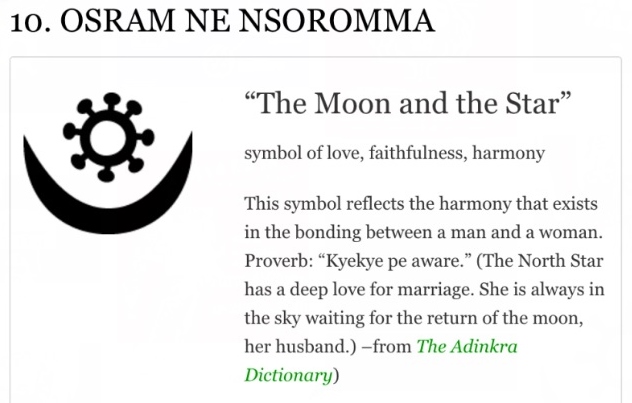 10. OSRAM NE NSOROMMA

“The Moon and the Star”

symbol of love, faithfulness, harmony

This symbol reflects the harmony that exists in the bonding between a man and a woman. Proverb: “Kyekye pe aware.” (The North Star has a deep love for marriage. She is always in the sky waiting for the return of the moon, her husband.) –from The Adinkra Dictionary)